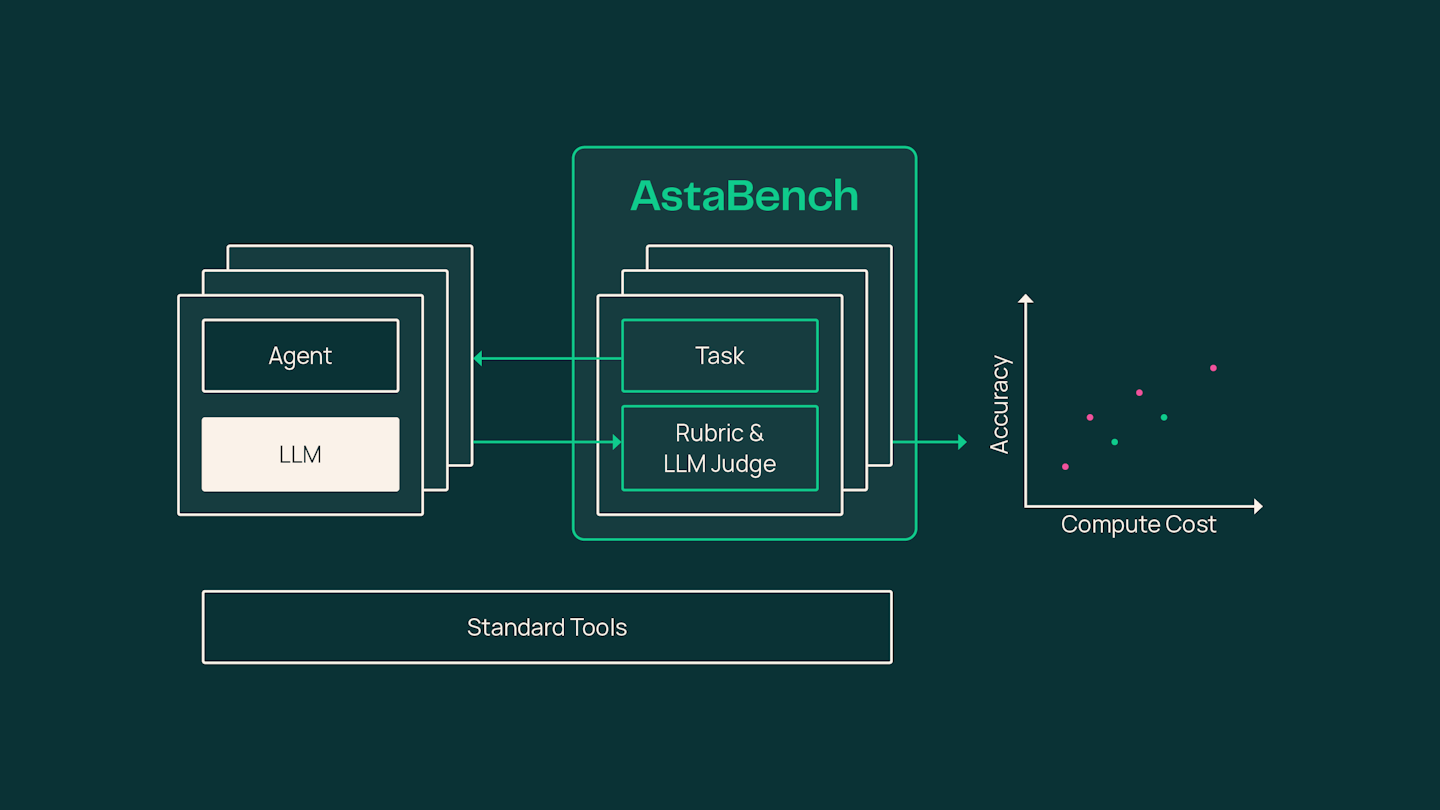 AstaBench

Agent

LLM

Task

Rubric & LLM Judge

Accuracy

Compute Cost

Standard Tools